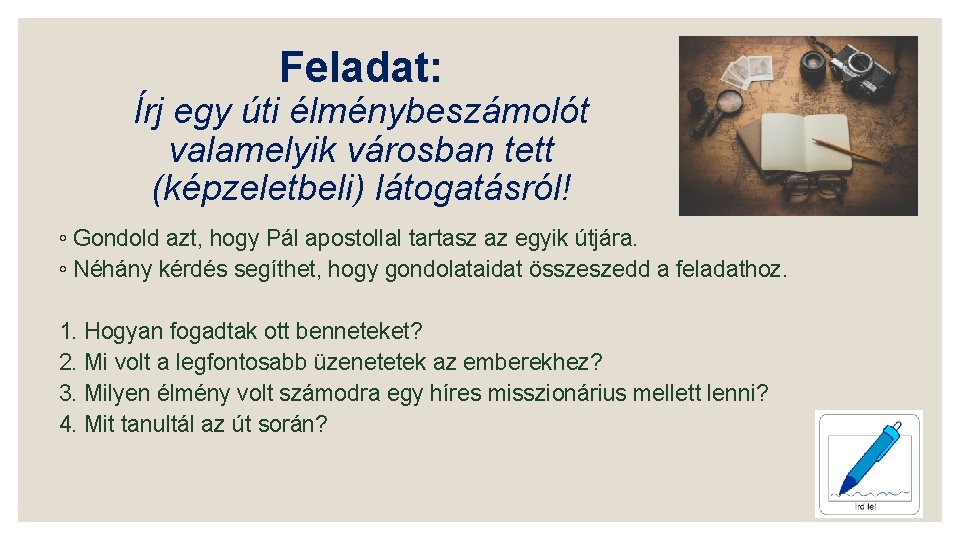 Feladat:
Írj egy úti élménybeszámolót valamelyik városban tett (képzeletbeli) látogatásról!

◦ Gondold azt, hogy Pál apostollal tartasz az egyik útjára.
◦ Néhány kérdés segíthet, hogy gondolataidat összeszedd a feladathoz.

1. Hogyan fogadtak ott benneteket?
2. Mi volt a legfontosabb üzenetetek az emberekhez?
3. Milyen élmény volt számodra egy híres misszionárius mellett lenni?
4. Mit tanultál az út során?

Írd le!